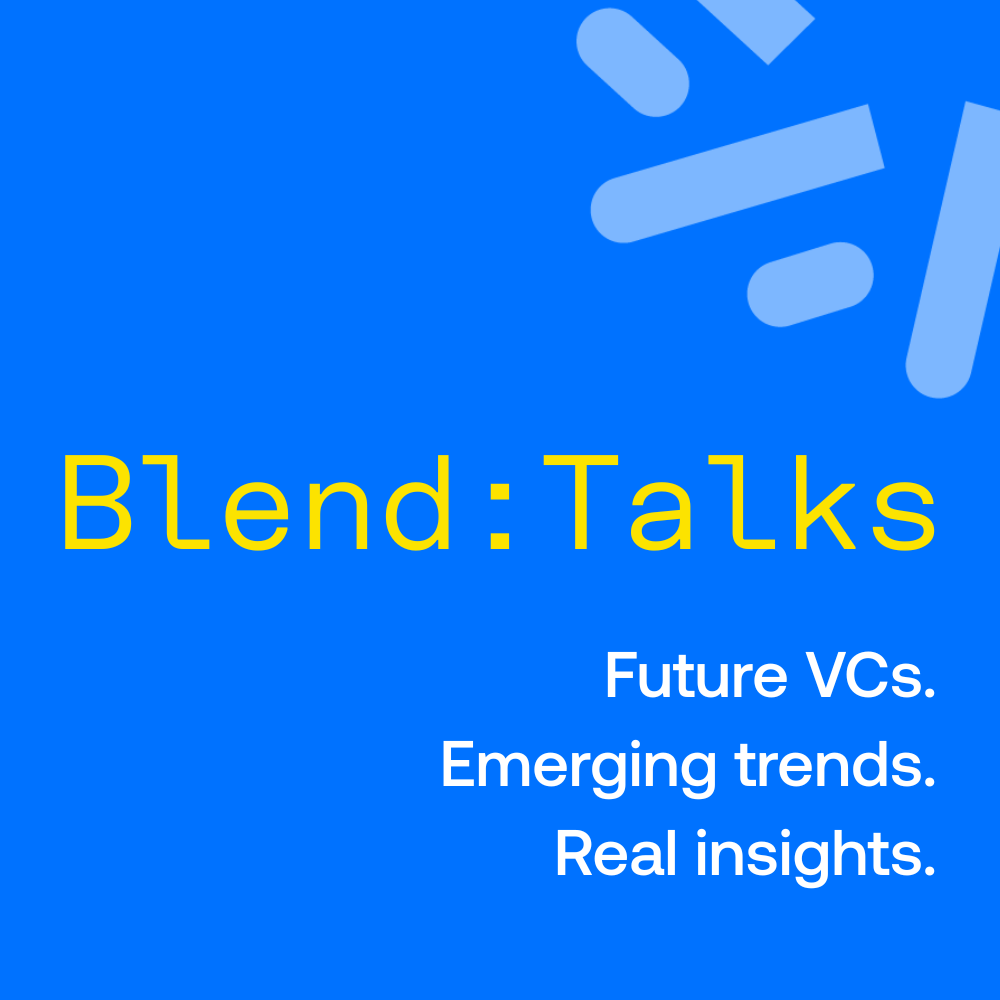 Blend:Talks

Future VCs.
Emerging trends.
Real insights.